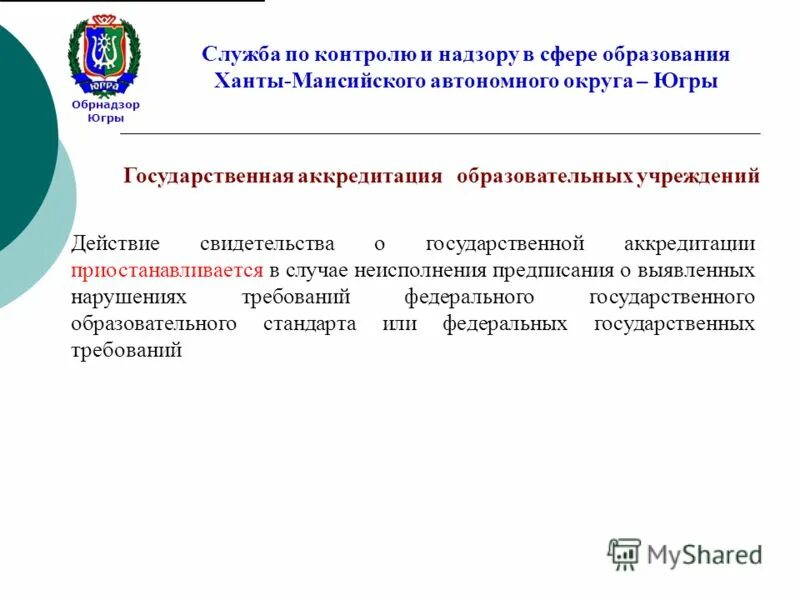 ЮГРА
Обрнадзор Югры

Служба по контролю и надзору в сфере образования
Ханты-Мансийского автономного округа – Югры

Государственная аккредитация образовательных учреждений

Действие свидетельства о государственной аккредитации приостанавливается в случае неисполнения предписания о выявленных нарушениях требований федерального государственного образовательного стандарта или федеральных государственных требований

MyShared